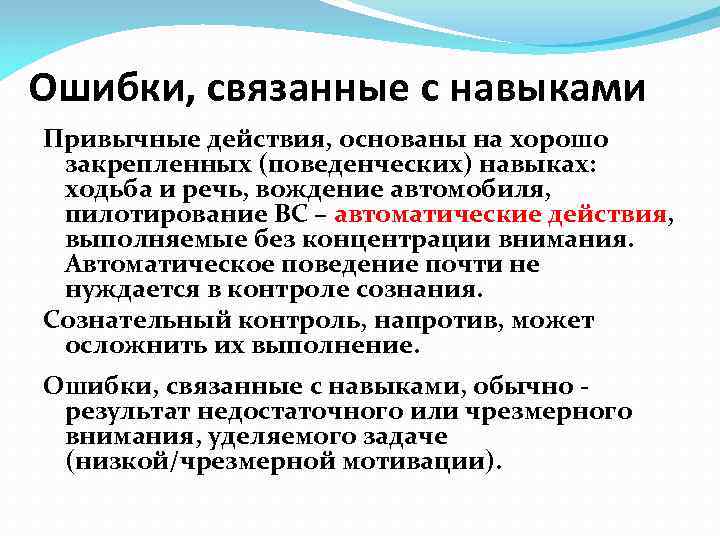 Ошибки, связанные с навыками

Привычные действия, основаны на хорошо закрепленных (поведенческих) навыках: ходьба и речь, вождение автомобиля, пилотирование ВС – автоматические действия, выполняемые без концентрации внимания. Автоматическое поведение почти не нуждается в контроле сознания.

Сознательный контроль, напротив, может осложнить их выполнение.

Ошибки, связанные с навыками, обычно - результат недостаточного или чрезмерного внимания, уделяемого задаче (низкой/чрезмерной мотивации).